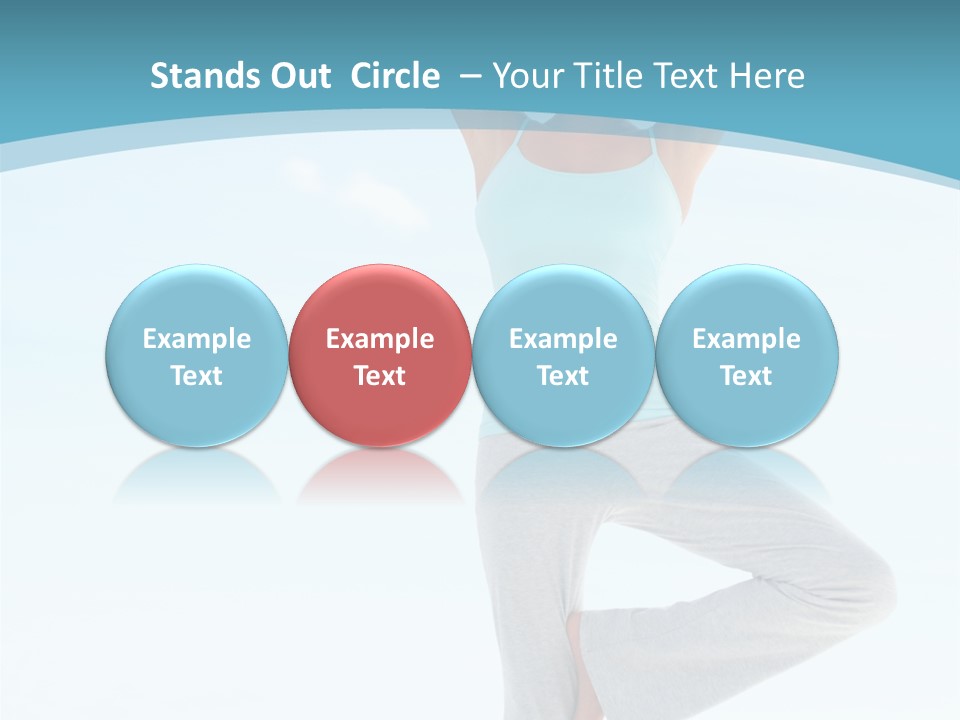 Stands Out Circle – Your Title Text Here

Example Text

Example Text

Example Text

Example Text